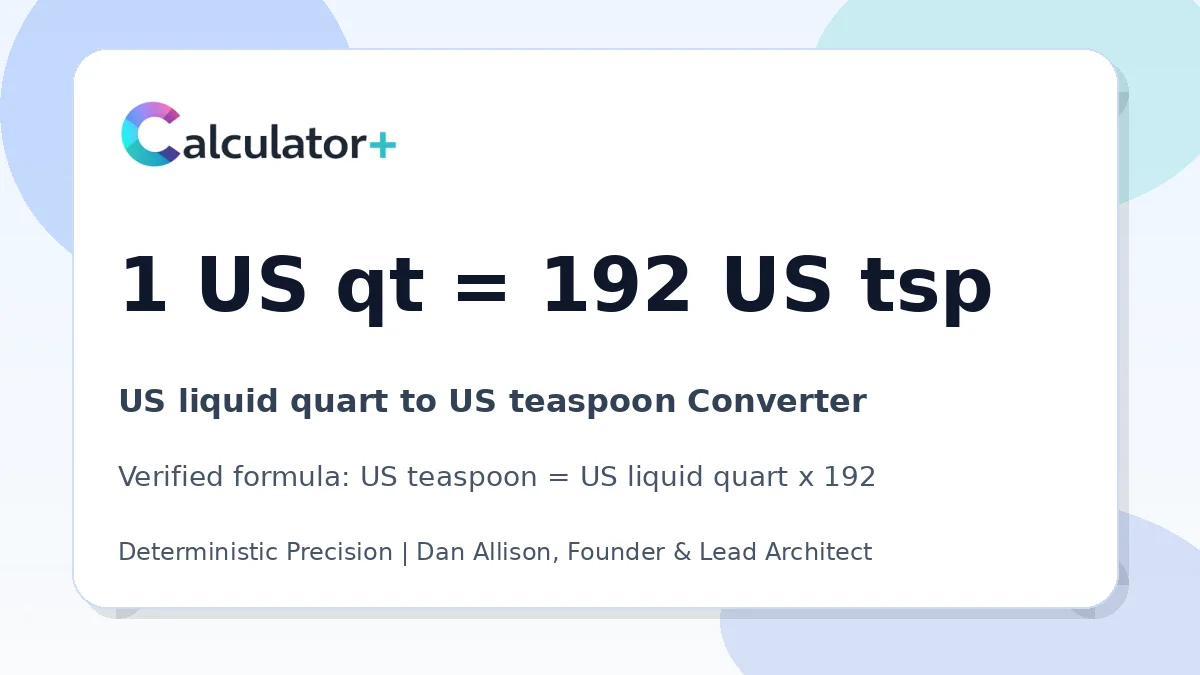 Calculator+

1 US qt = 192 US tsp

US liquid quart to US teaspoon Converter

Verified formula: US teaspoon = US liquid quart x 192

Deterministic Precision | Dan Allison, Founder & Lead Architect